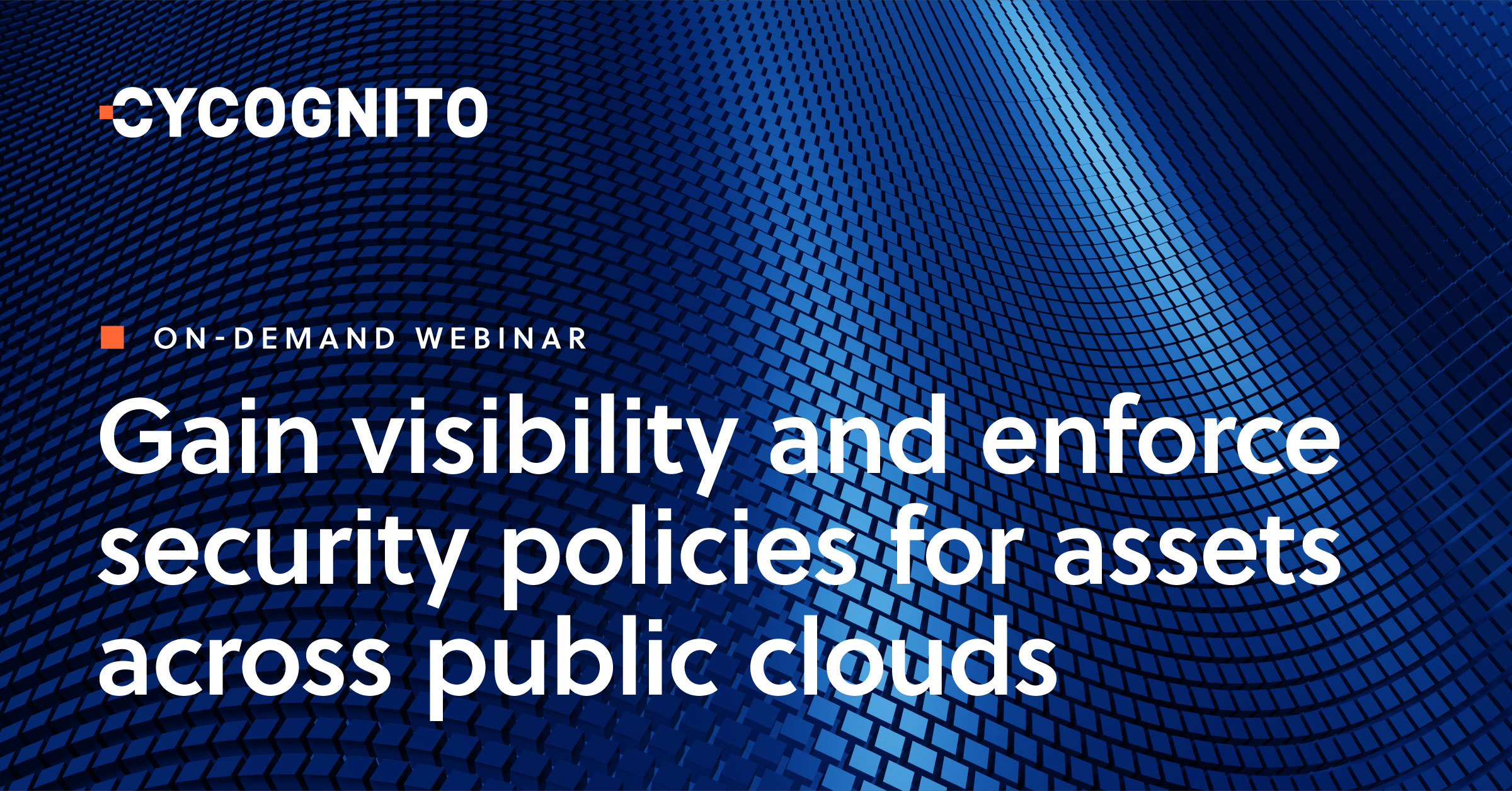 CYCOGNITO

ON-DEMAND WEBINAR

Gain visibility and enforce security policies for assets across public clouds